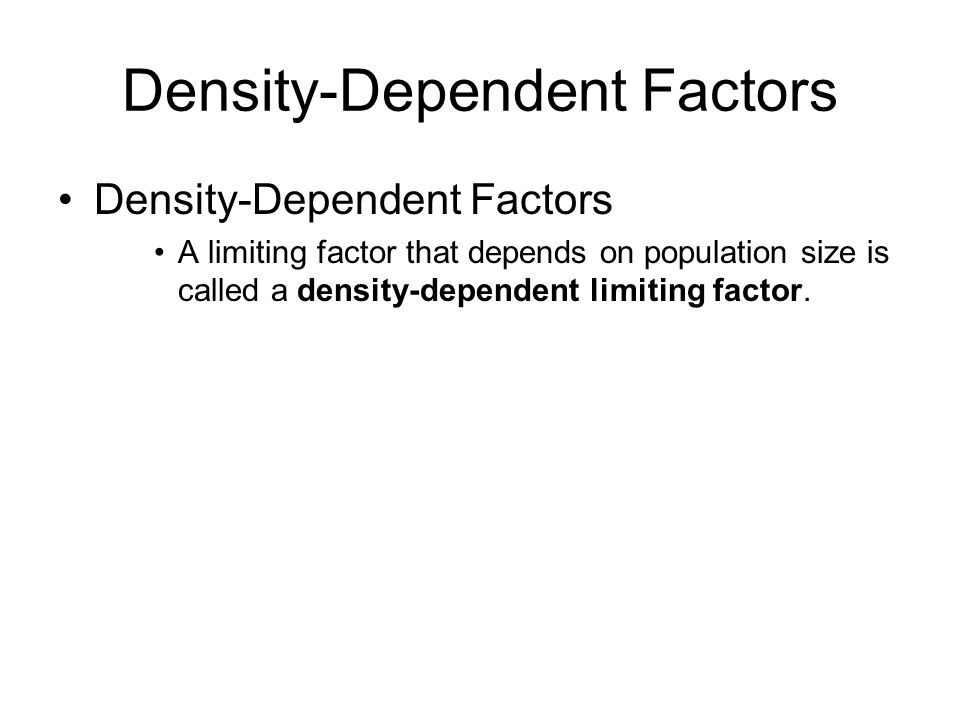 Density-Dependent Factors

• Density-Dependent Factors

• A limiting factor that depends on population size is called a density-dependent limiting factor.